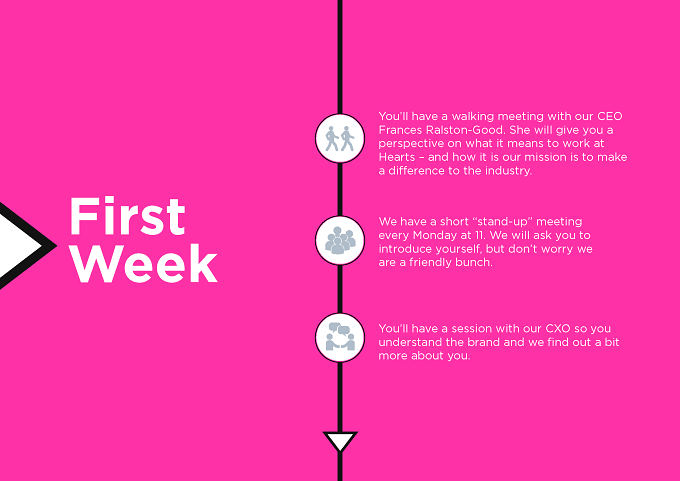 First Week

You'll have a walking meeting with our CEO Frances Ralston-Good. She will give you a perspective on what it means to work at Hearts – and how it is our mission is to make a difference to the industry.

We have a short "stand-up" meeting every Monday at 11. We will ask you to introduce yourself, but don't worry we are a friendly bunch.

You'll have a session with our CXO so you understand the brand and we find out a bit more about you.